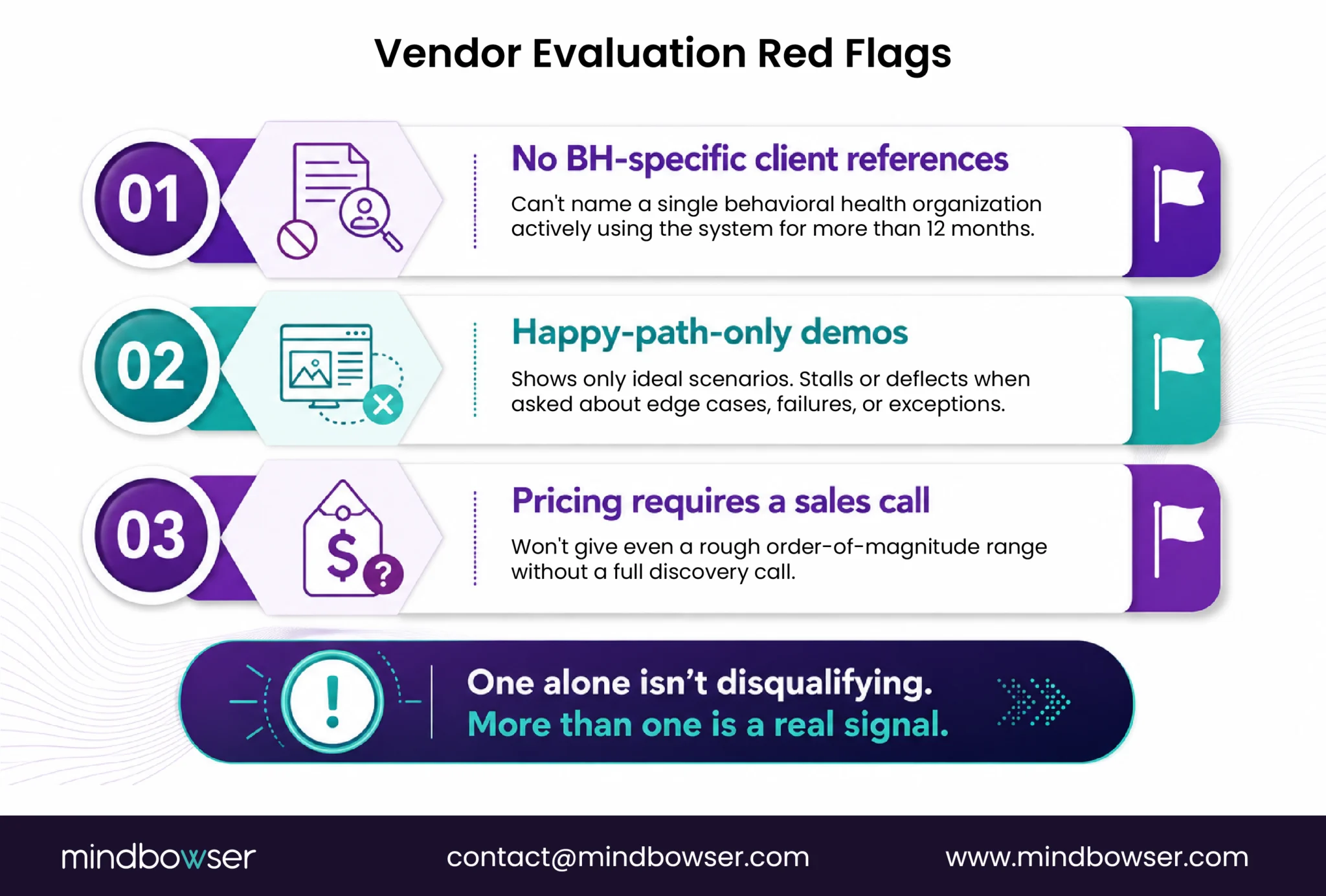 Vendor Evaluation Red Flags

01

No BH-specific client references

Can't name a single behavioral health organization actively using the system for more than 12 months.

02

Happy-path-only demos

Shows only ideal scenarios. Stalls or deflects when asked about edge cases, failures, or exceptions.

03

Pricing requires a sales call

Won't give even a rough order-of-magnitude range without a full discovery call.

One alone isn't disqualifying.
More than one is a real signal.

mindbowser contact@mindbowser.com www.mindbowser.com